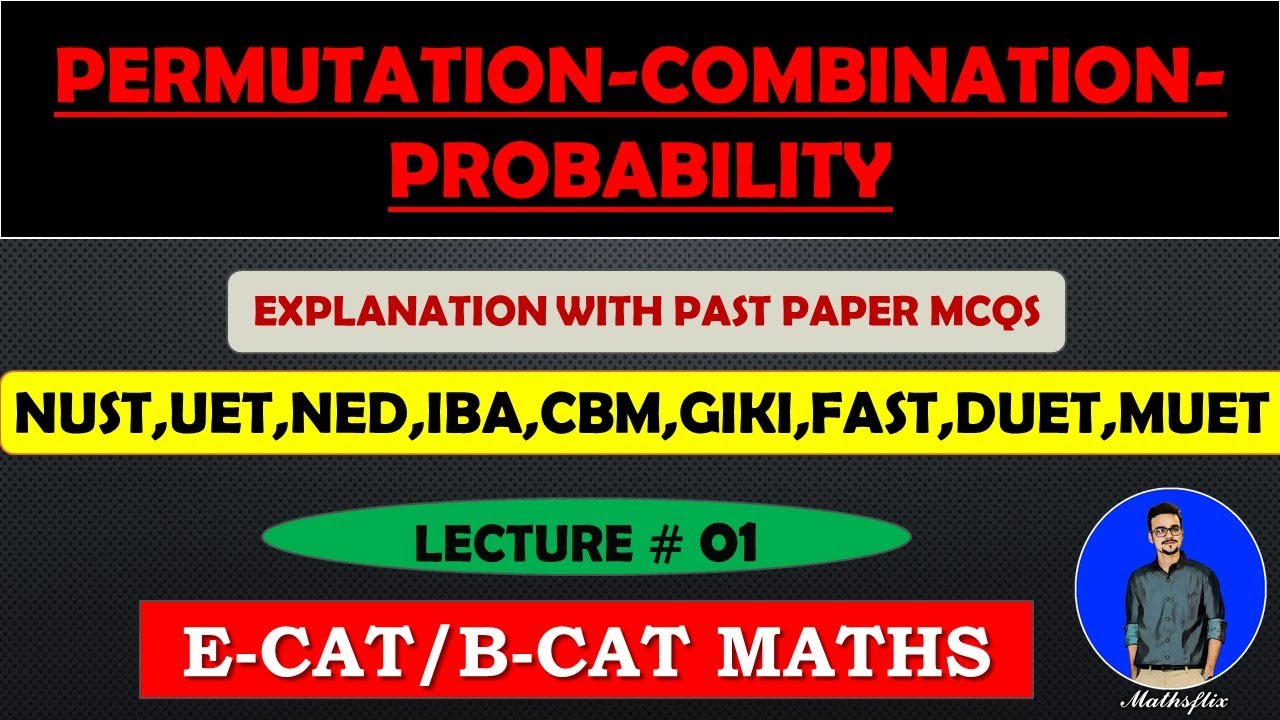 PERMUTATION-COMBINATION-PROBABILITY

EXPLANATION WITH PAST PAPER MCQS

NUST,UET,NED,IBA,CBM,GIKI,FAST,DUET,MUET

LECTURE # 01

E-CAT/B-CAT MATHS

Mathsflix